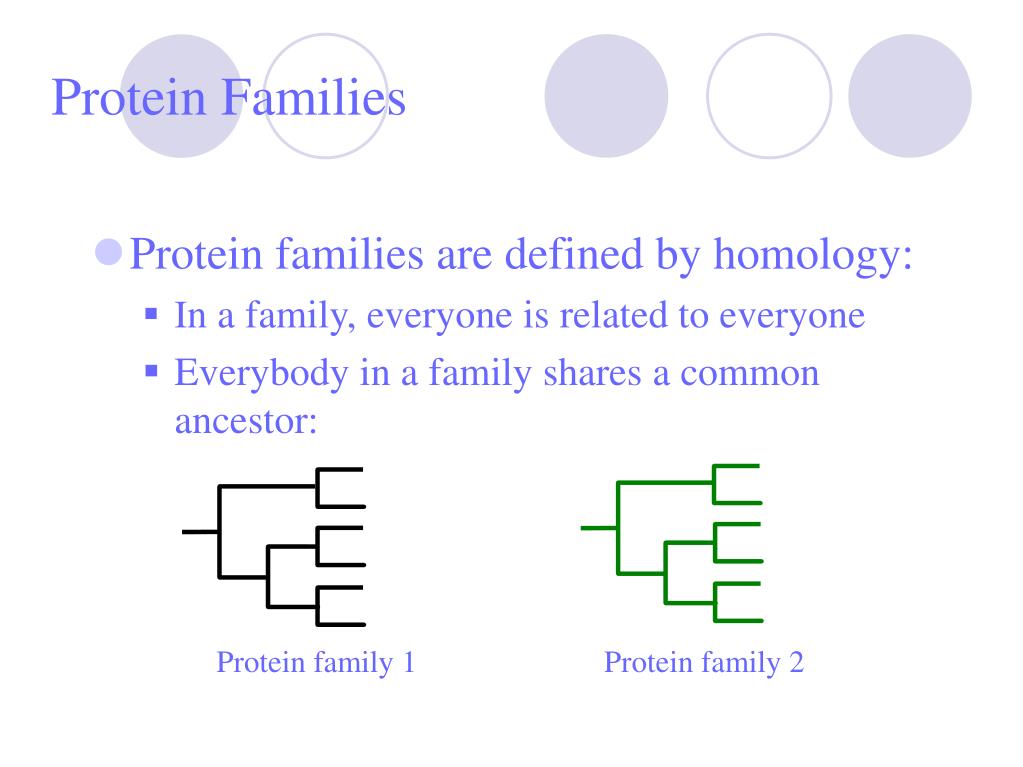 Protein Families

Protein families are defined by homology:

In a family, everyone is related to everyone

Everybody in a family shares a common ancestor:

Protein family 1

Protein family 2